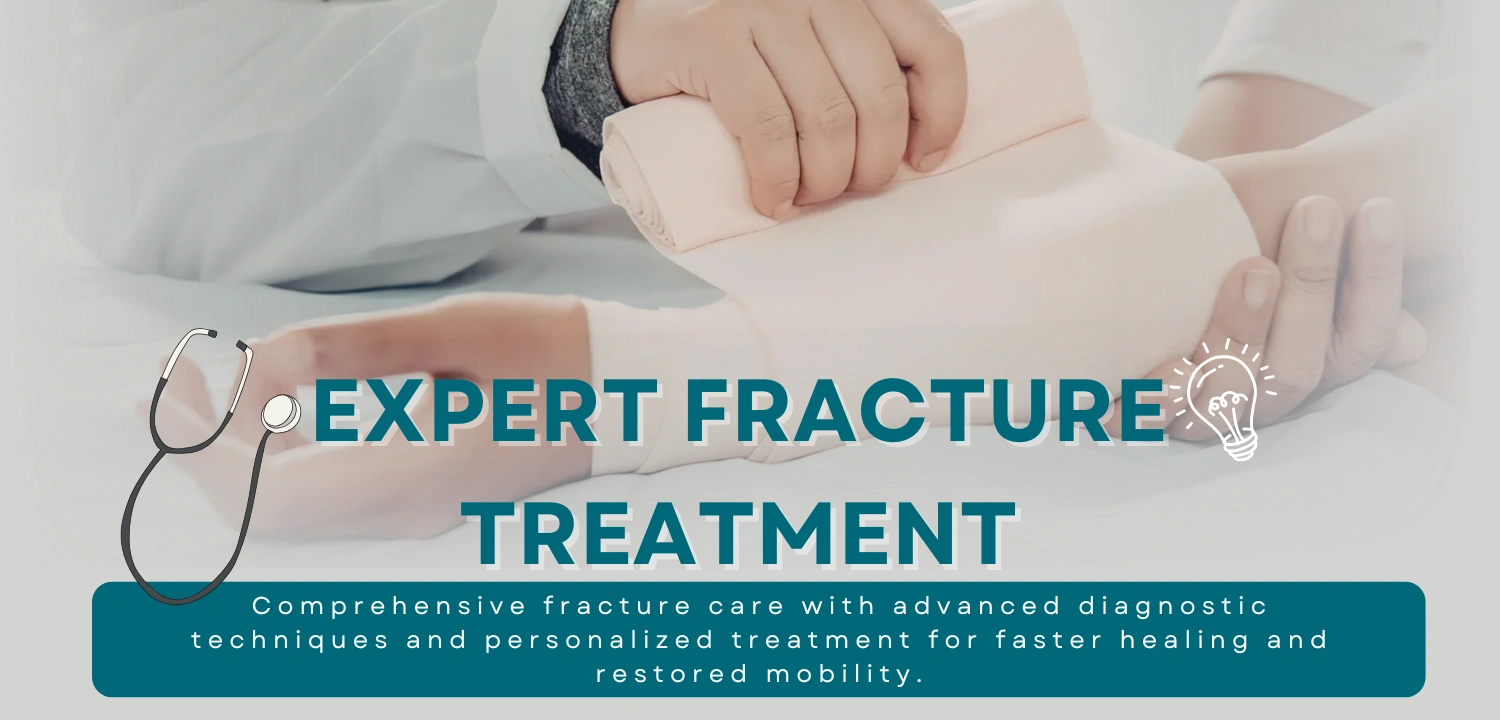 EXPERT FRACTURE TREATMENT

Comprehensive fracture care with advanced diagnostic techniques and personalized treatment for faster healing and restored mobility.